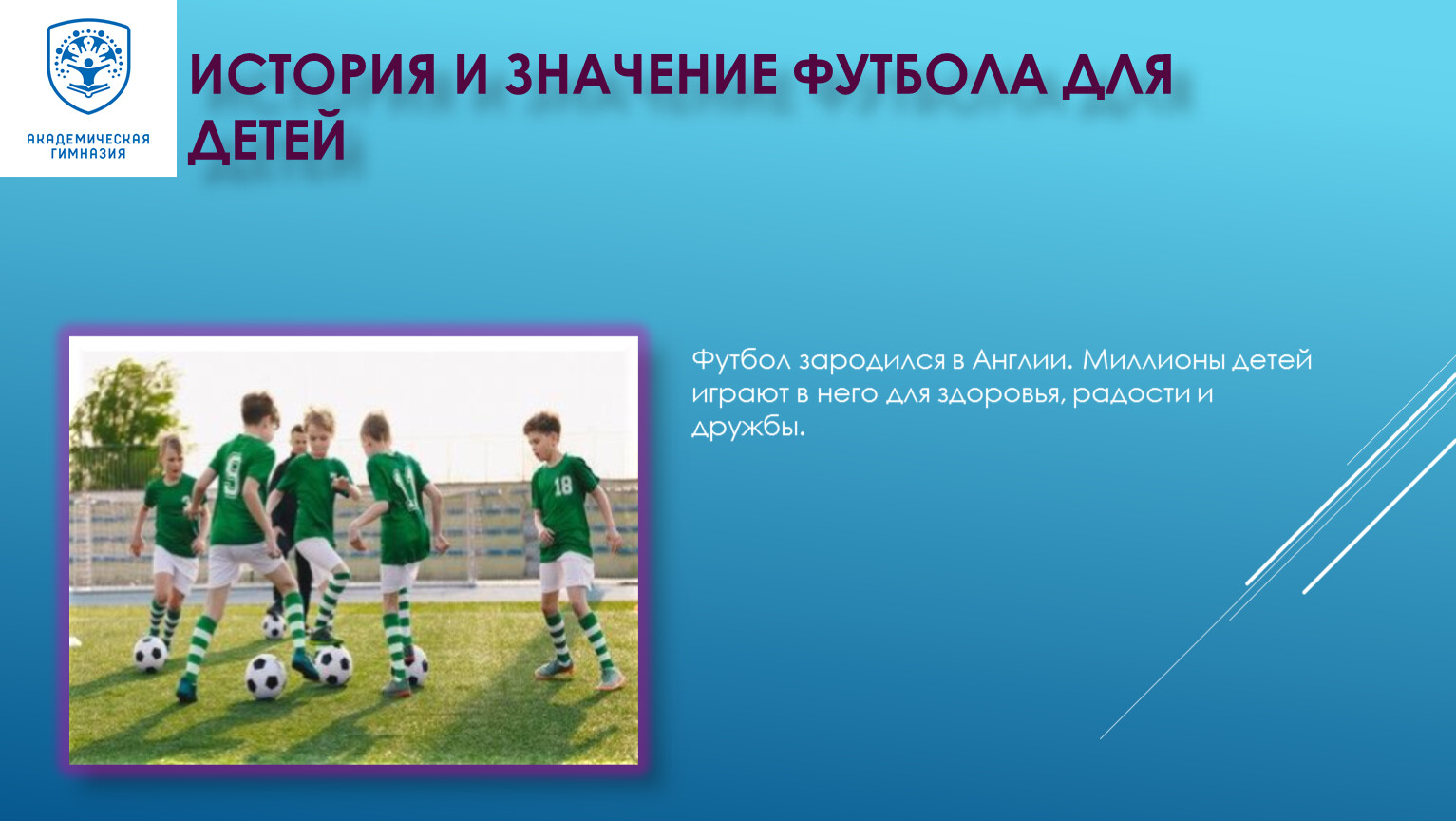 АКАДЕМИЧЕСКАЯ ГИМНАЗИЯ

ИСТОРИЯ И ЗНАЧЕНИЕ ФУТБОЛА ДЛЯ ДЕТЕЙ

9 11 18

Футбол зародился в Англии. Миллионы детей играют в него для здоровья, радости и дружбы.